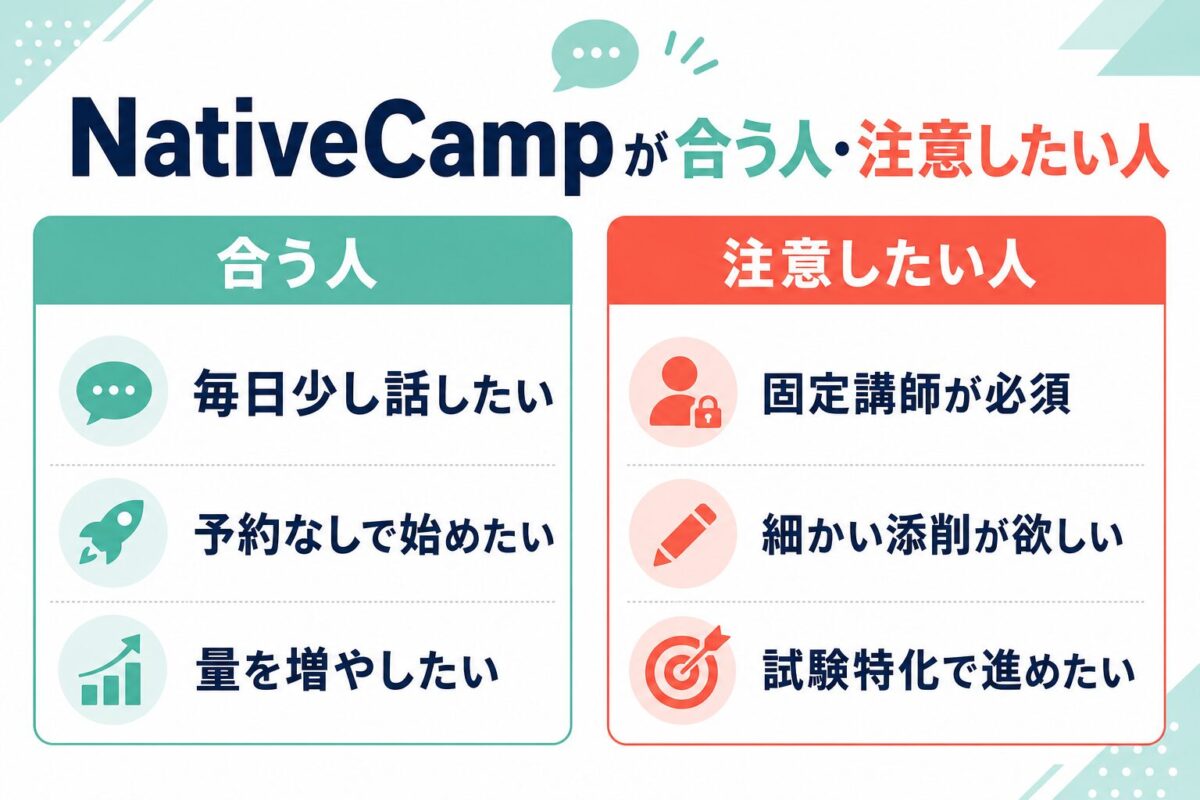 NativeCampが合う人・注意したい人

合う人

毎日少し話したい

予約なしで始めたい

量を増やしたい

注意したい人

固定講師が必須

細かい添削が欲しい

試験特化で進めたい